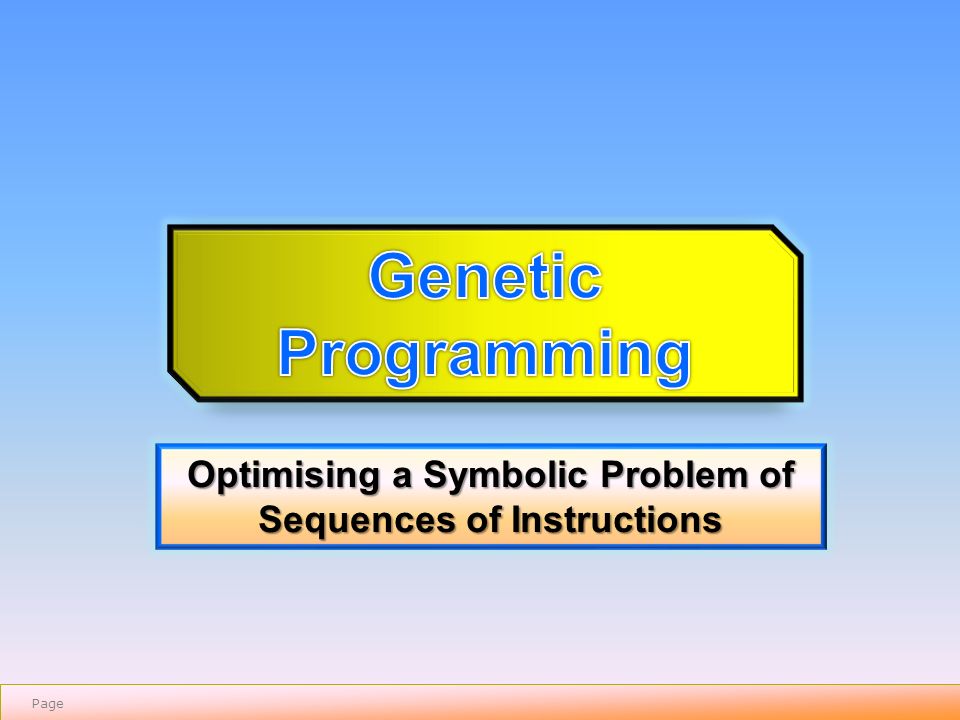 Genetic Programming

Optimising a Symbolic Problem of Sequences of Instructions

Page